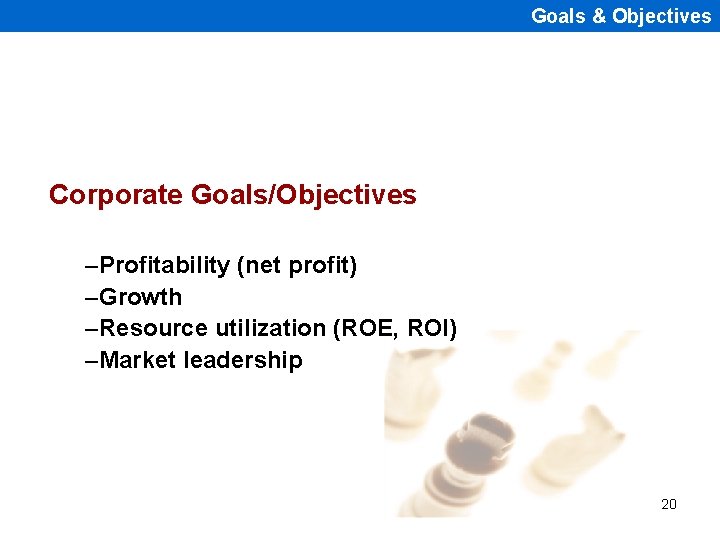 Goals & Objectives

Corporate Goals/Objectives

–Profitability (net profit)
–Growth
–Resource utilization (ROE, ROI)
–Market leadership

20